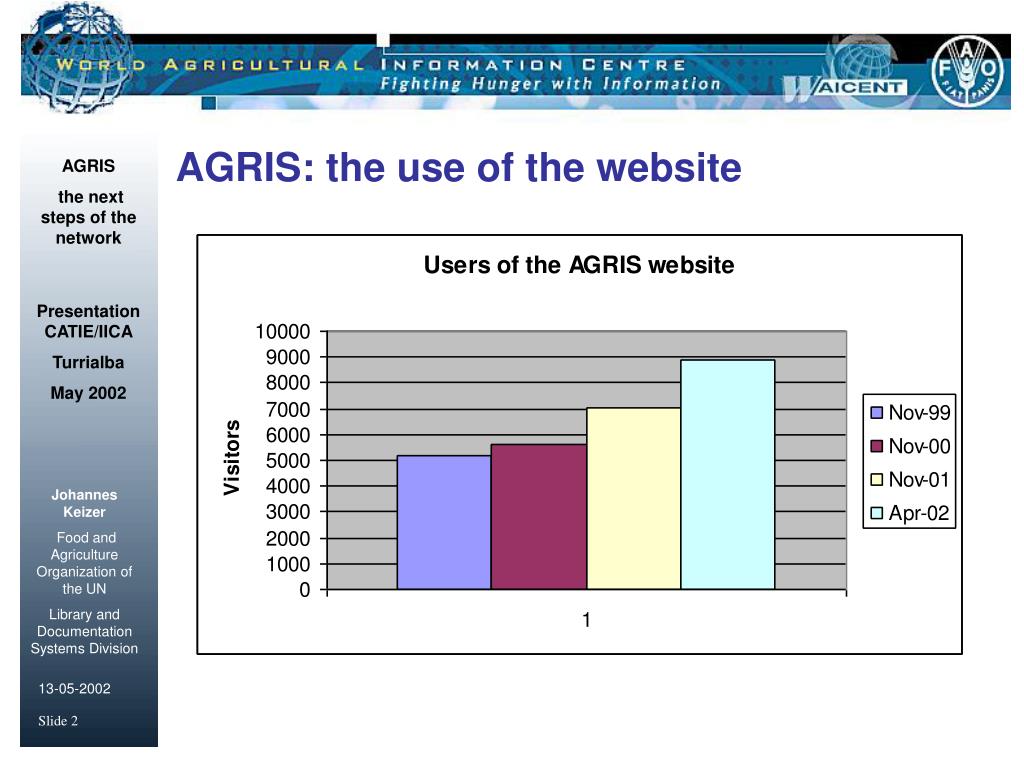 WORLD AGRICULTURAL INFORMATION CENTRE
Fighting Hunger with Information
WAICENT
FAO
FIAT PANIS

AGRIS

the next steps of the network

Presentation CATIE/IICA

Turrialba

May 2002

Johannes Keizer

Food and Agriculture Organization of the UN

Library and Documentation Systems Division

13-05-2002

Slide 2

AGRIS: the use of the website

Users of the AGRIS website

Visitors

10000
9000
8000
7000
6000
5000
4000
3000
2000
1000
0

1

Nov-99
Nov-00
Nov-01
Apr-02